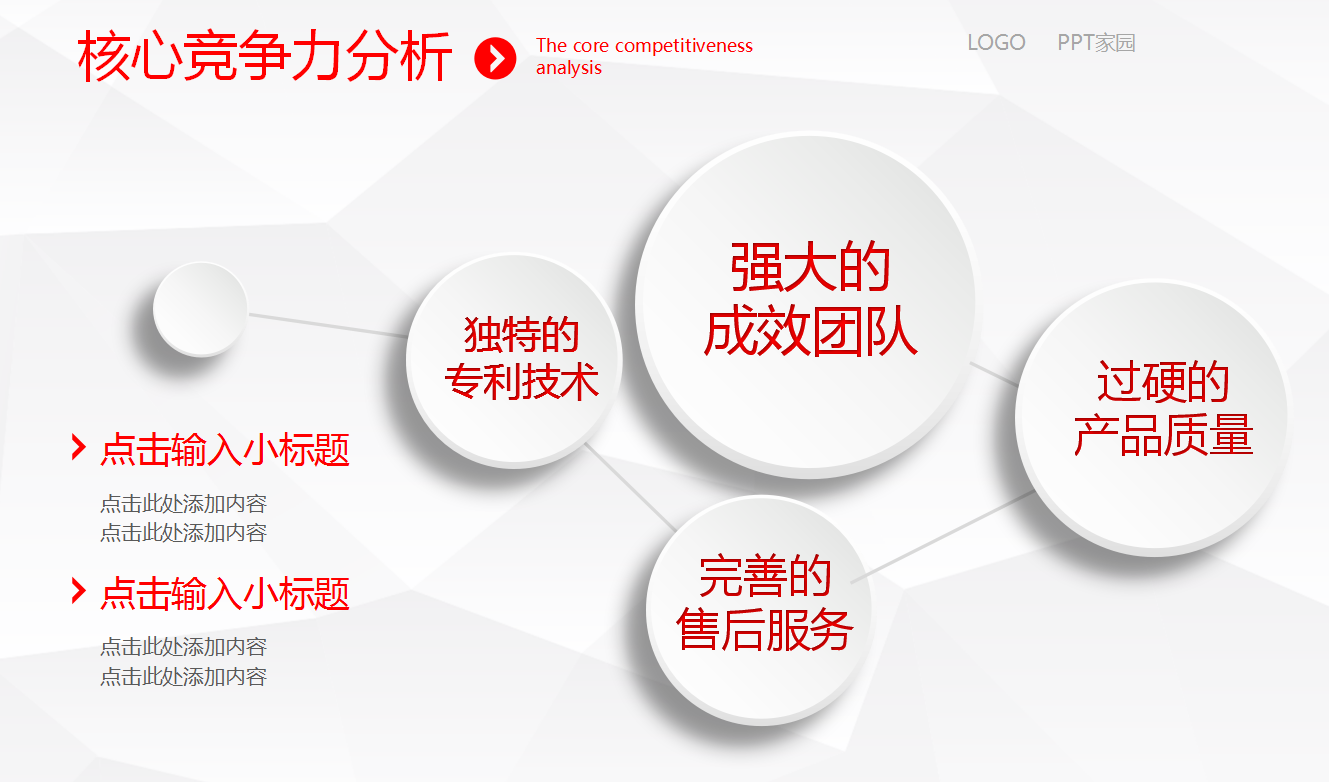 核心竞争力分析

The core competitiveness analysis

LOGO PPT家园

独特的专利技术

强大的成效团队

过硬的产品质量

完善的售后服务

点击输入小标题

点击此处添加内容
点击此处添加内容

点击输入小标题

点击此处添加内容
点击此处添加内容